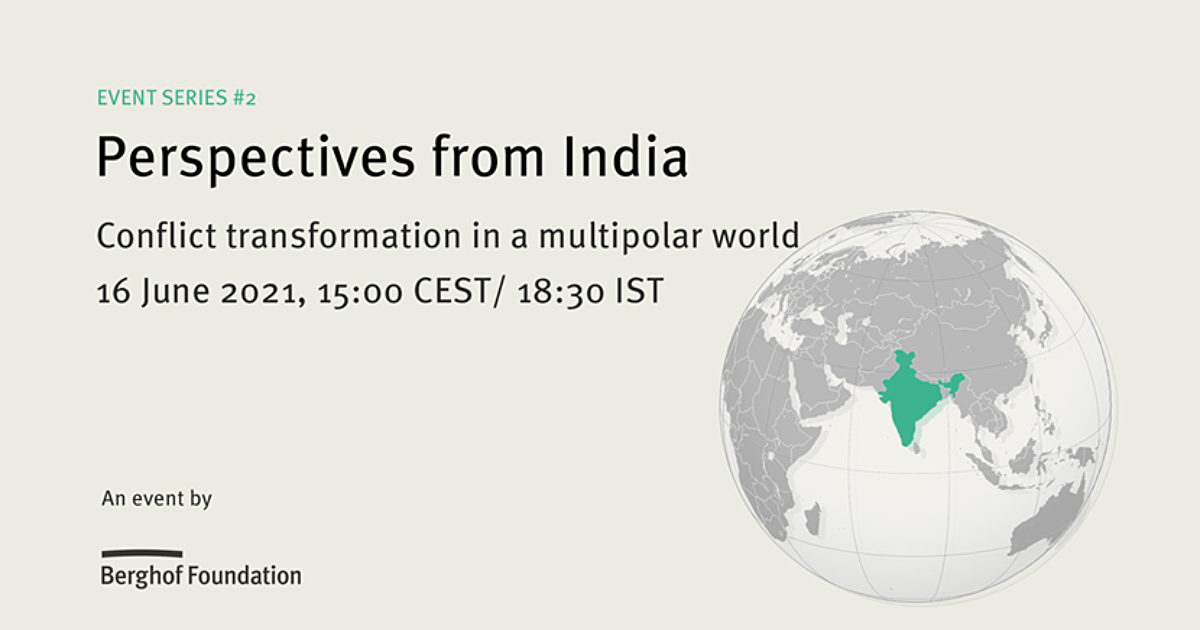 EVENT SERIES #2

Perspectives from India

Conflict transformation in a multipolar world
16 June 2021, 15:00 CEST/ 18:30 IST

An event by

Berghof Foundation